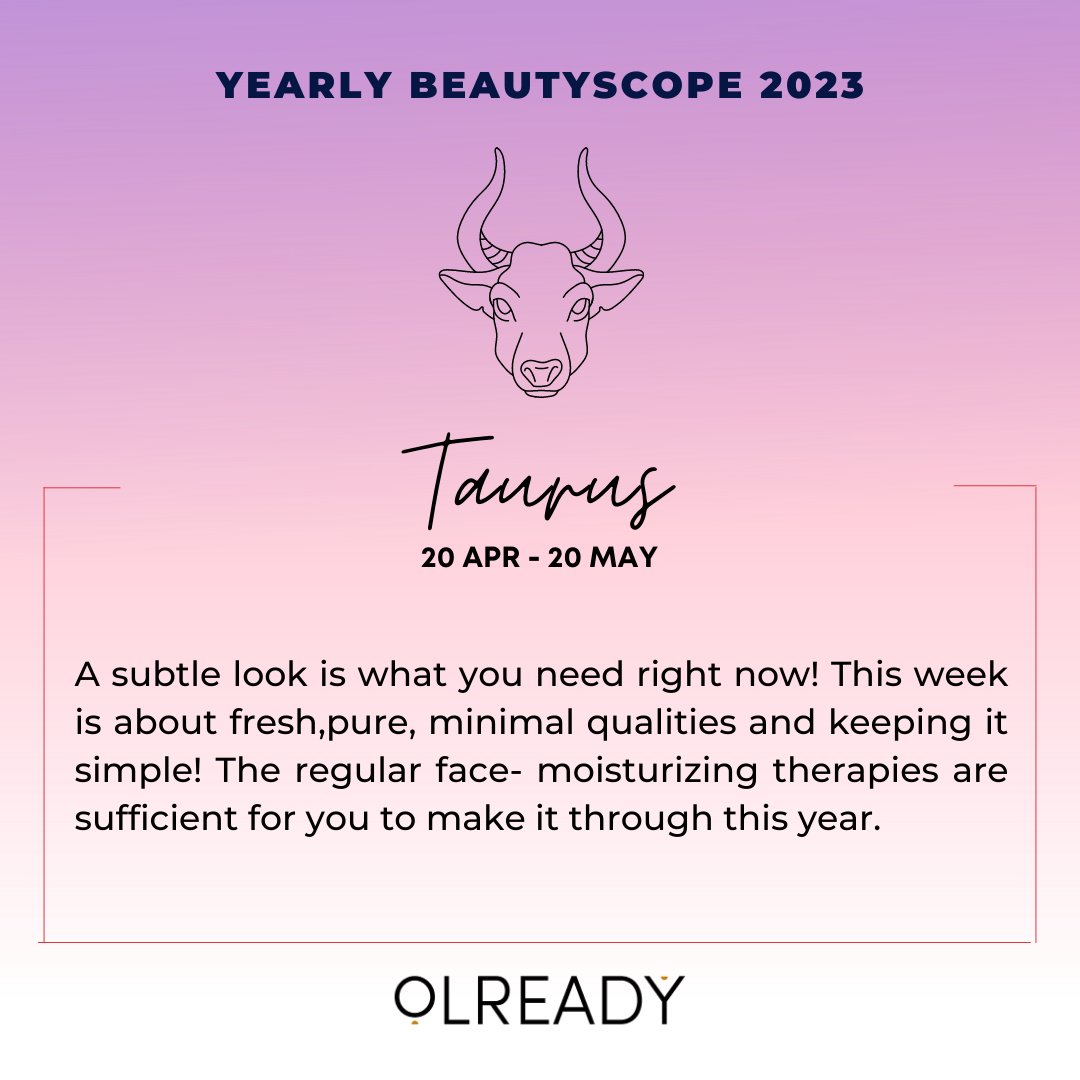 YEARLY BEAUTYSCOPE 2023

Taurus

20 APR - 20 MAY

A subtle look is what you need right now! This week is about fresh,pure, minimal qualities and keeping it simple! The regular face- moisturizing therapies are sufficient for you to make it through this year.

OLREADY